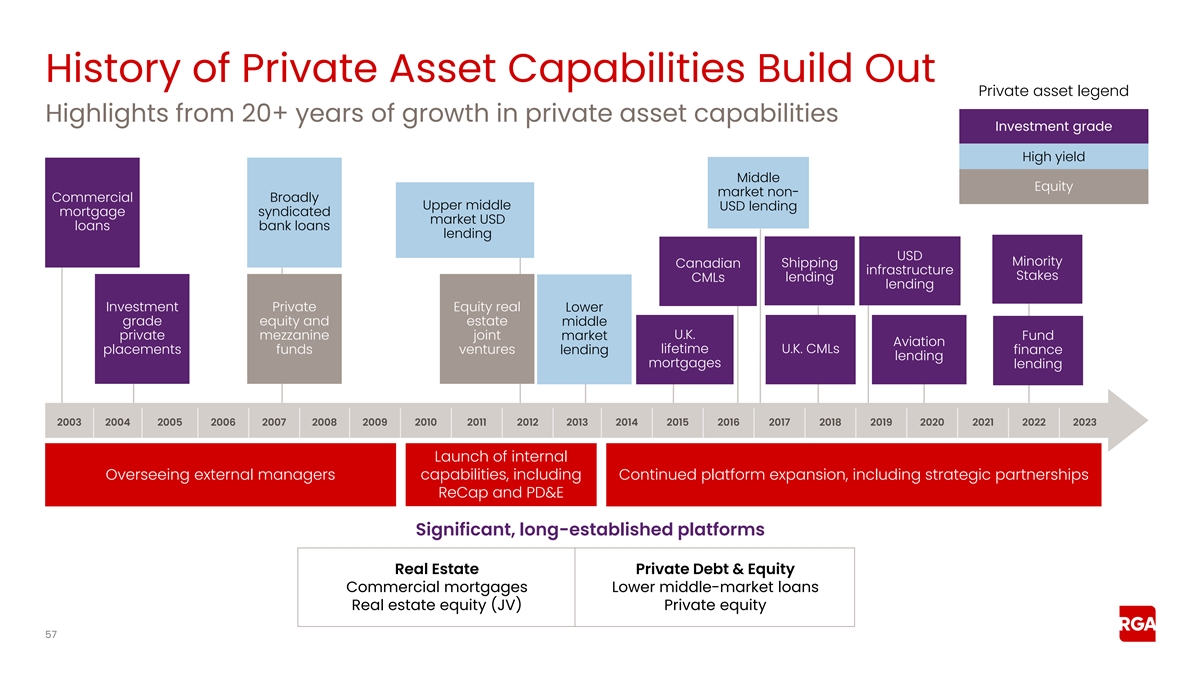 History of Private Asset Capabilities Build Out

Highlights from 20+ years of growth in private asset capabilities

Private asset legend

Investment grade

High yield

Equity

Commercial mortgage loans

Broadly syndicated bank loans

Upper middle market USD lending

Middle market non-USD lending

Canadian CMLs

Shipping lending

USD infrastructure lending

Minority Stakes

Investment grade private placements

Private equity and mezzanine funds

Equity real estate joint ventures

Lower middle market lending

U.K. lifetime mortgages

U.K. CMLs

Aviation lending

Fund finance lending

2003 2004 2005 2006 2007 2008 2009 2010 2011 2012 2013 2014 2015 2016 2017 2018 2019 2020 2021 2022 2023

Overseeing external managers

Launch of internal capabilities, including ReCap and PD&E

Continued platform expansion, including strategic partnerships

Significant, long-established platforms

| Real Estate | Private Debt & Equity |
|---|---|
| Commercial mortgages | Lower middle-market loans |
| Real estate equity (JV) | Private equity |

57

RGA